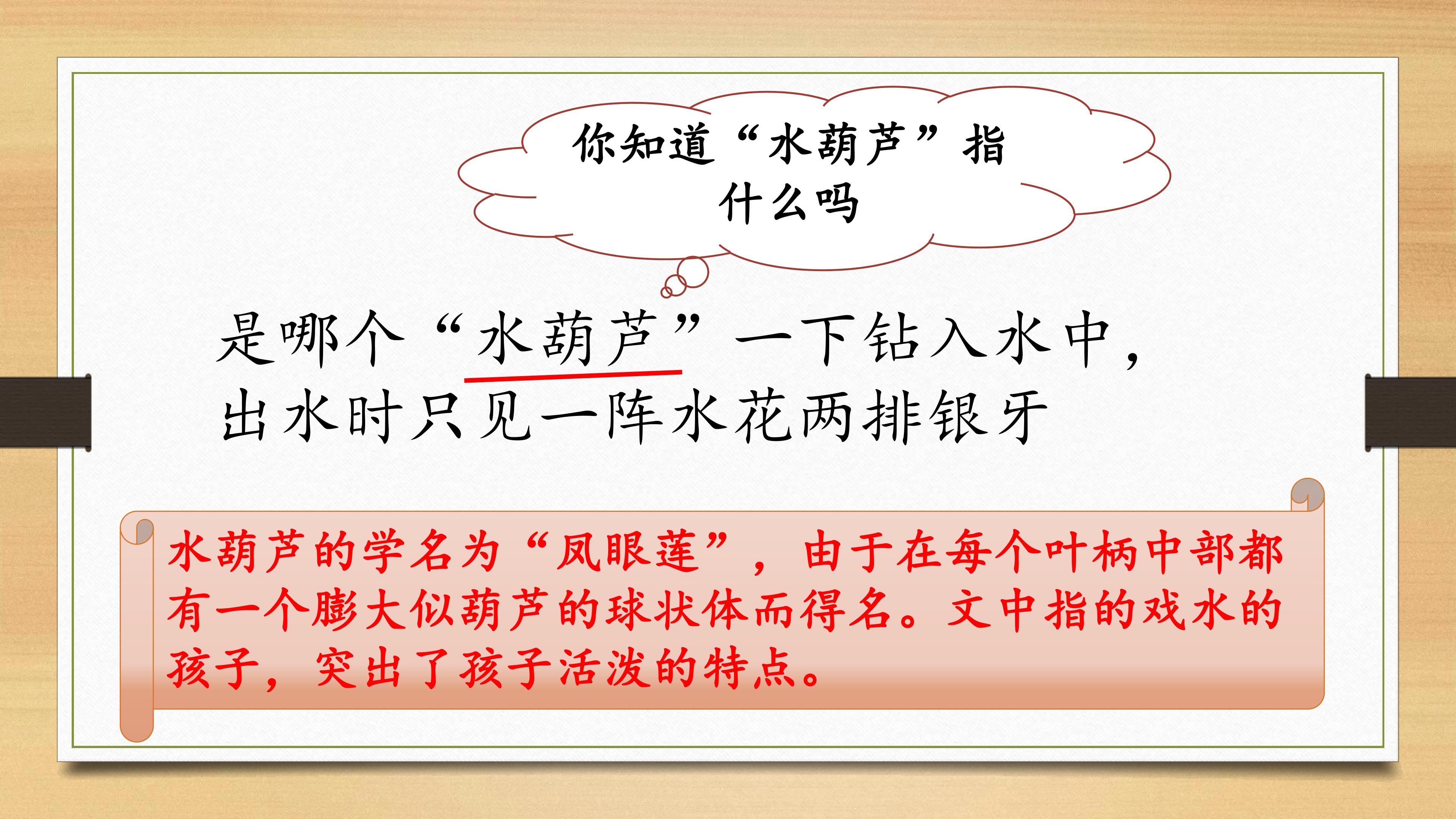 你知道“水葫芦”指什么吗

是哪个“水葫芦”一下钻入水中，出水时只见一阵水花两排银牙

水葫芦的学名为“凤眼莲”，由于在每个叶柄中部都有一个膨大似葫芦的球状体而得名。文中指的戏水的孩子，突出了孩子活泼的特点。